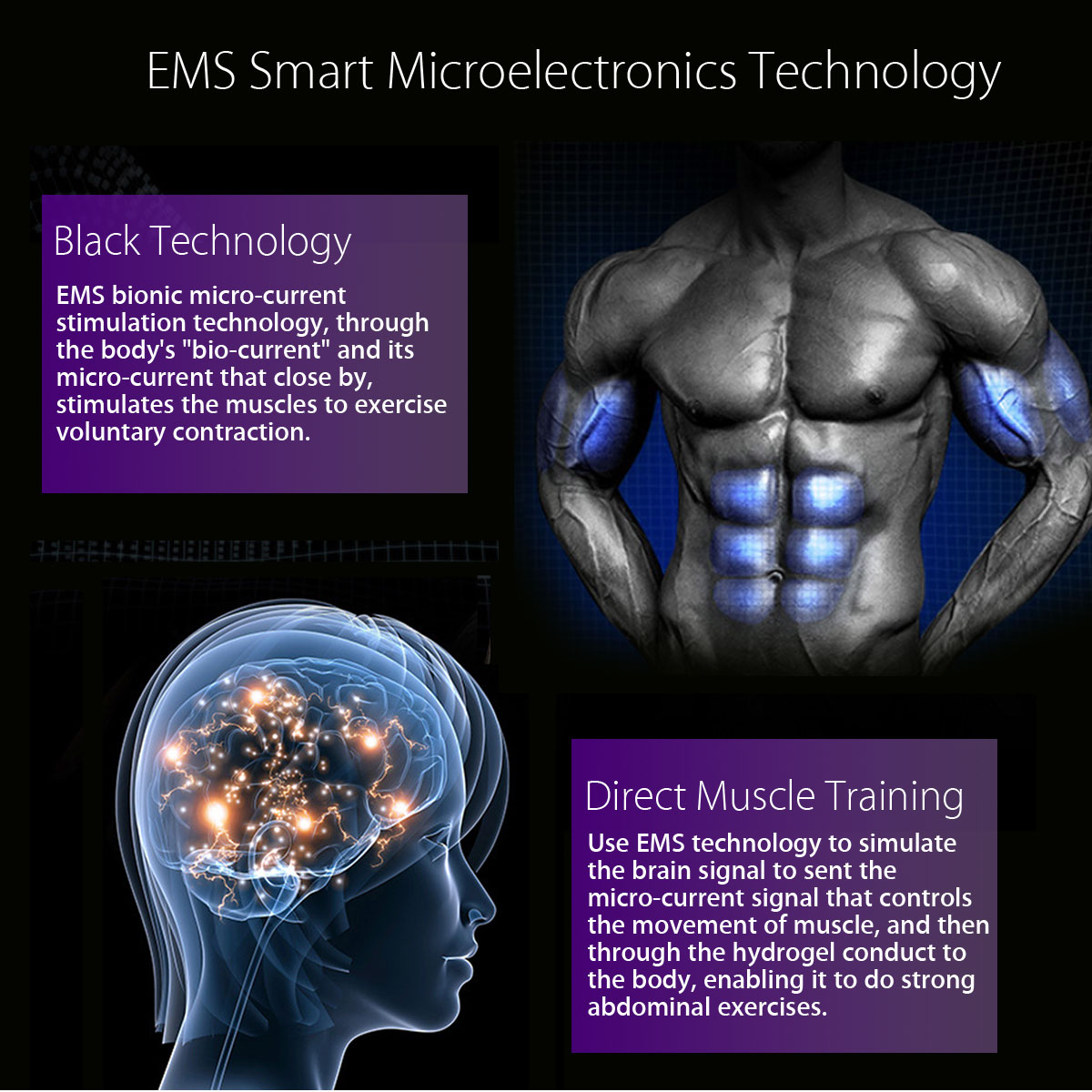 EMS Smart Microelectronics Technology

Black Technology

EMS bionic micro-current stimulation technology, through the body's "bio-current" and its micro-current that close by, stimulates the muscles to exercise voluntary contraction.

Direct Muscle Training

Use EMS technology to simulate the brain signal to sent the micro-current signal that controls the movement of muscle, and then through the hydrogel conduct to the body, enabling it to do strong abdominal exercises.